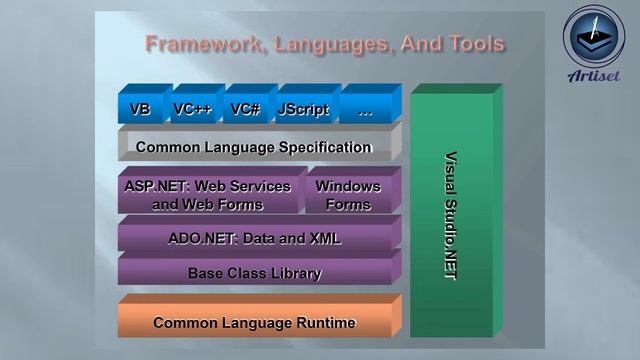 Framework, Languages, And Tools

Artiset

VB
VC++
VC#
JScript
…

Common Language Specification

ASP.NET: Web Services and Web Forms

Windows Forms

ADO.NET: Data and XML

Base Class Library

Common Language Runtime

Visual Studio.NET